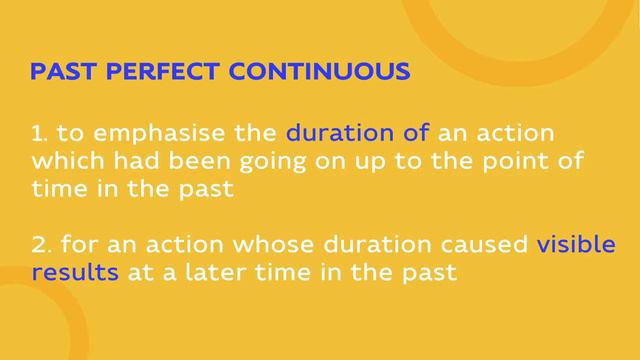 PAST PERFECT CONTINUOUS

1. to emphasise the duration of an action which had been going on up to the point of time in the past

2. for an action whose duration caused visible results at a later time in the past